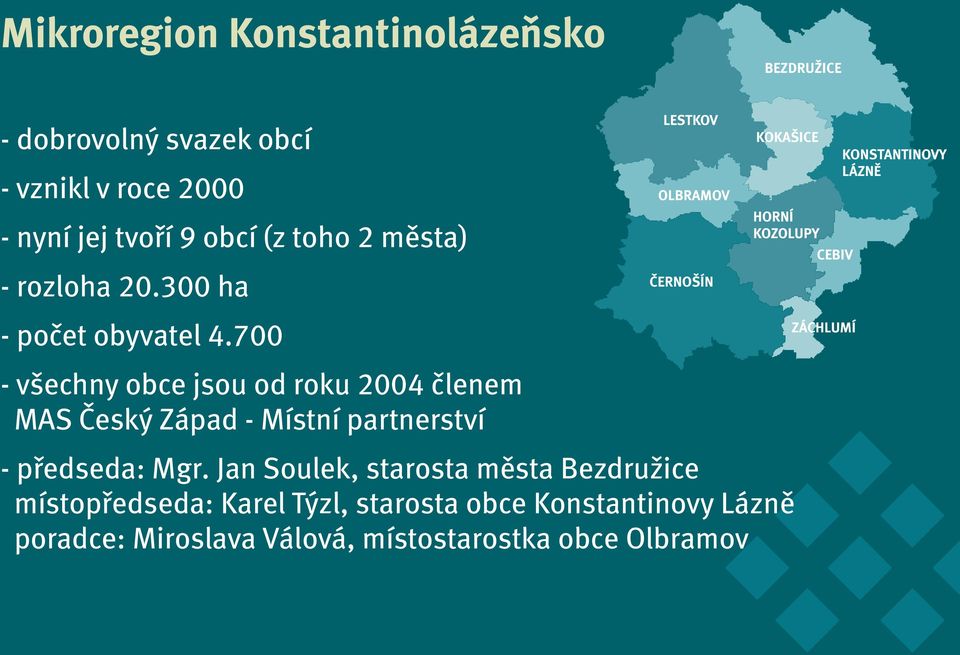 Mikroregion Konstantinolázeňsko

- dobrovolný svazek obcí

- vznikl v roce 2000

- nyní jej tvoří 9 obcí (z toho 2 města)

- rozloha 20.300 ha

- počet obyvatel 4.700

- všechny obce jsou od roku 2004 členem MAS Český Západ - Místní partnerství

- předseda: Mgr. Jan Soulek, starosta města Bezdružice
místopředseda: Karel Týzl, starosta obce Konstantinovy Lázně
poradce: Miroslava Válová, místostarostka obce Olbramov

BEZDRUŽICE
LESTKOV
KOKAŠICE
KONSTANTINOVY LÁZNĚ
OLBRAMOV
HORNÍ KOZOLUPY
CEBIV
ČERNOŠÍN
ZÁCHLUMÍ